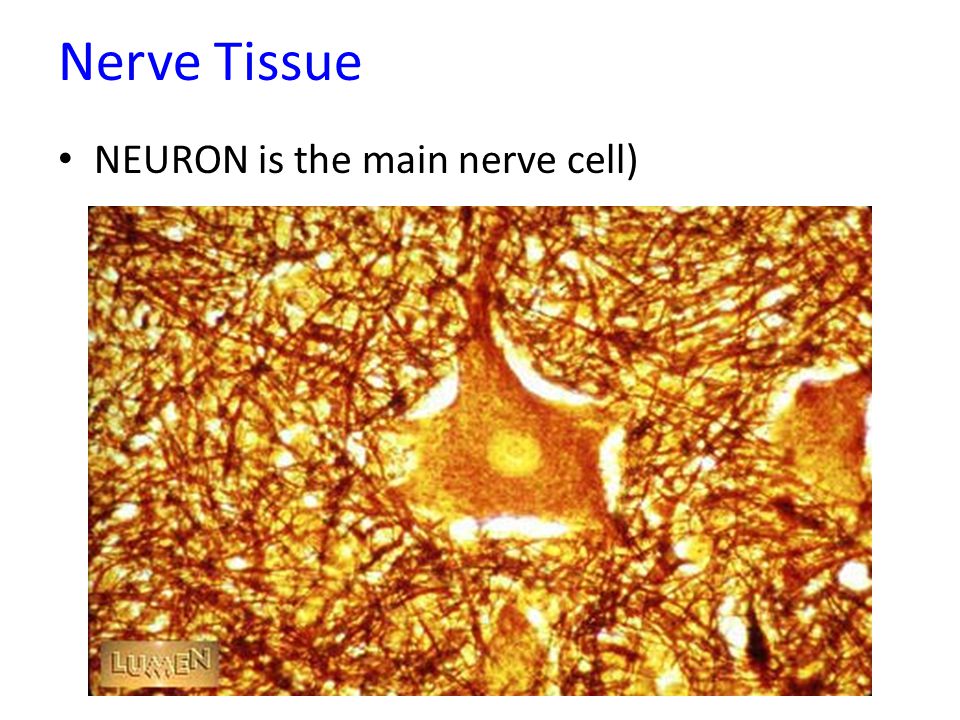 Nerve Tissue

• NEURON is the main nerve cell)

LUMEN